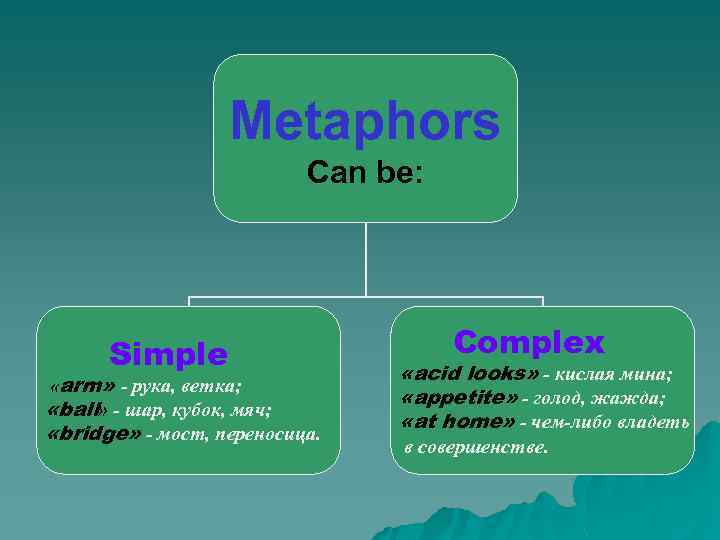 Metaphors
Can be:

Simple
«arm» - рука, ветка;
«ball» - шар, кубок, мяч;
«bridge» - мост, переносица.

Complex
«acid looks» - кислая мина;
«appetite» - голод, жажда;
«at home» - чем-либо владеть в совершенстве.